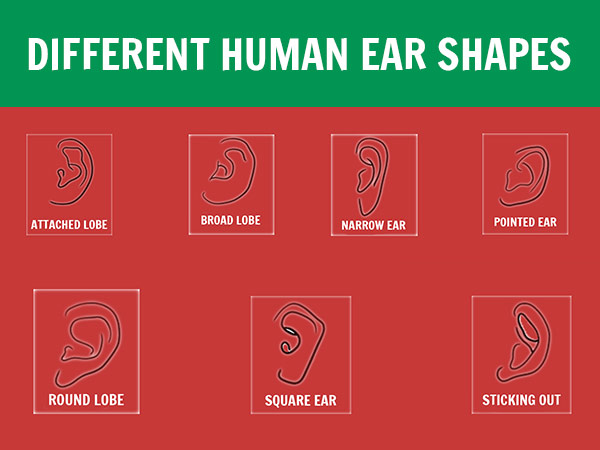 DIFFERENT HUMAN EAR SHAPES

ATTACHED LOBE

BROAD LOBE

NARROW EAR

POINTED EAR

ROUND LOBE

SQUARE EAR

STICKING OUT